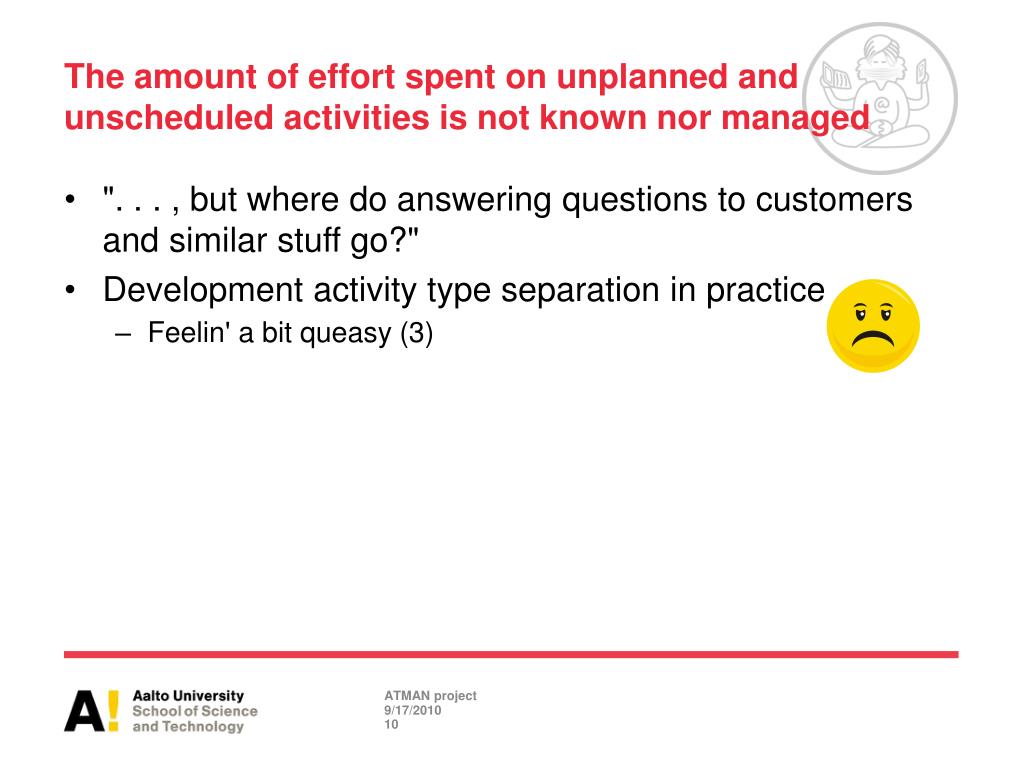 The amount of effort spent on unplanned and unscheduled activities is not known nor managed

• ". . . , but where do answering questions to customers and similar stuff go?"
• Development activity type separation in practice
– Feelin' a bit queasy (3)

A! Aalto University
School of Science
and Technology

ATMAN project
9/17/2010
10